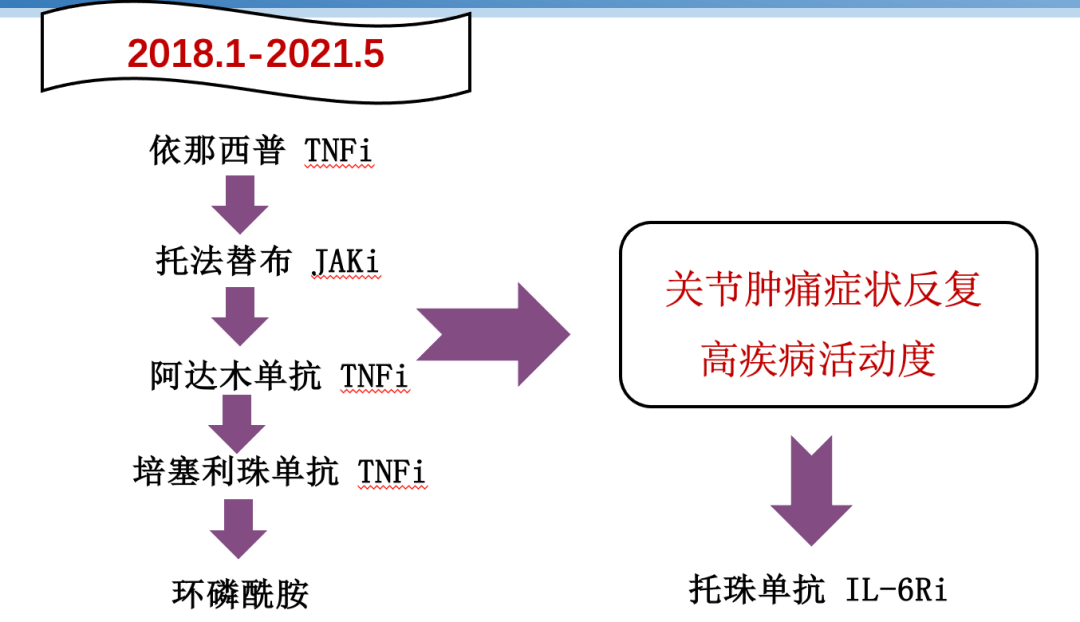 2018.1-2021.5

依那西普 TNFi

托法替布 JAKi

阿达木单抗 TNFi

培塞利珠单抗 TNFi

环磷酰胺

关节肿痛症状反复
高疾病活动度

托珠单抗 IL-6Ri